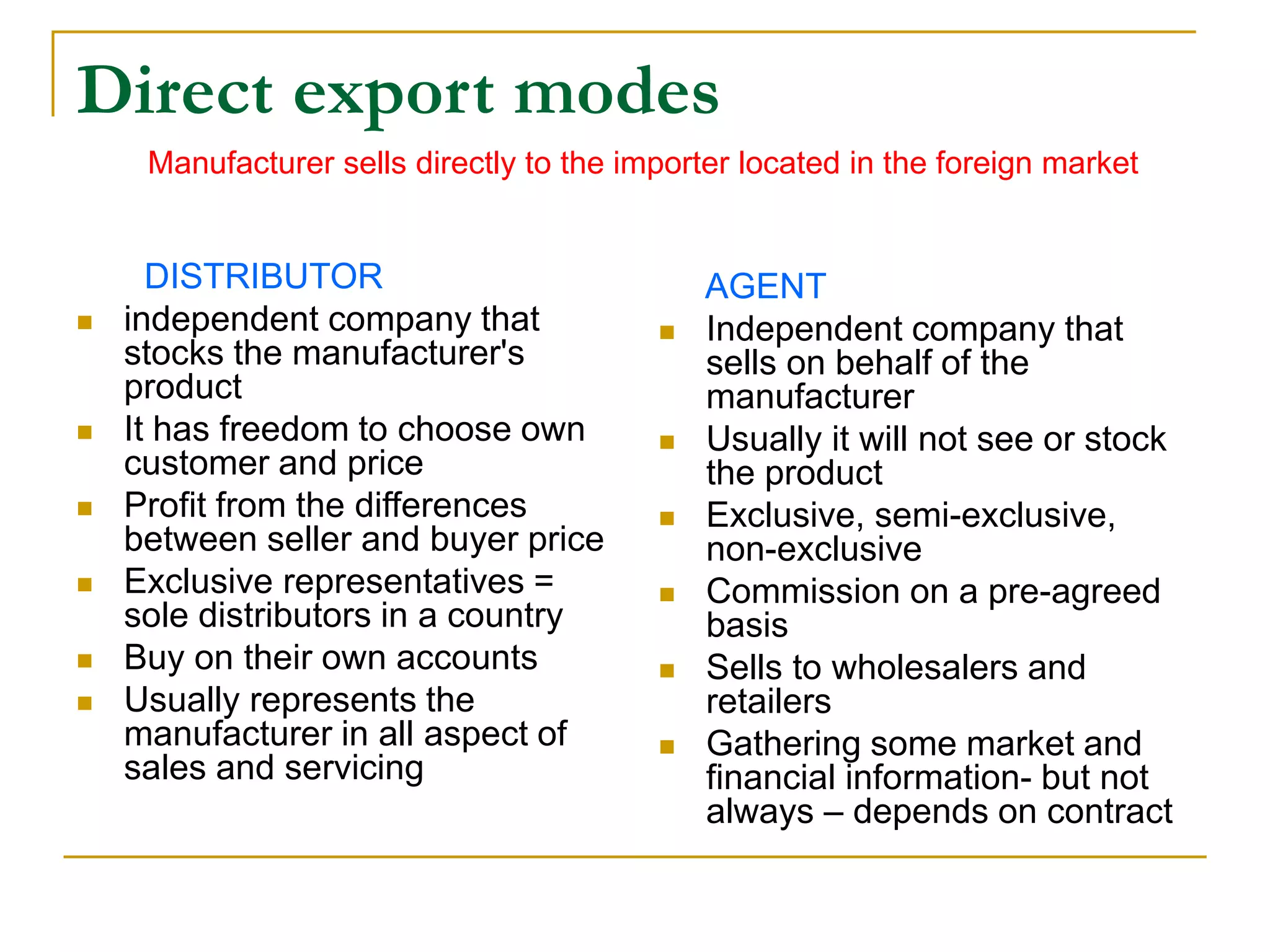 Direct export modes

Manufacturer sells directly to the importer located in the foreign market

DISTRIBUTOR

- independent company that stocks the manufacturer's product
- It has freedom to choose own customer and price
- Profit from the differences between seller and buyer price
- Exclusive representatives = sole distributors in a country
- Buy on their own accounts
- Usually represents the manufacturer in all aspect of sales and servicing

AGENT

- Independent company that sells on behalf of the manufacturer
- Usually it will not see or stock the product
- Exclusive, semi-exclusive, non-exclusive
- Commission on a pre-agreed basis
- Sells to wholesalers and retailers
- Gathering some market and financial information- but not always – depends on contract